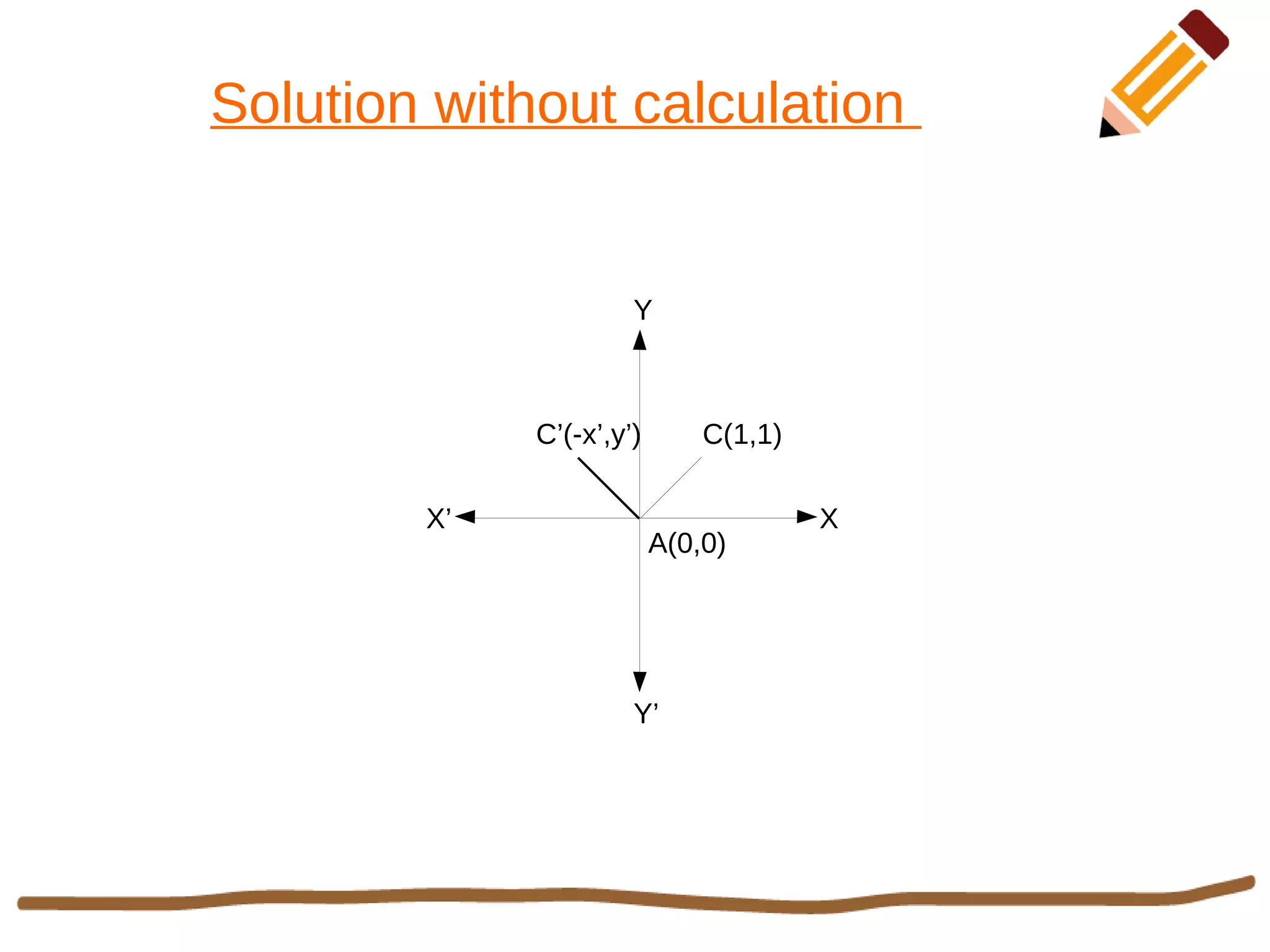 Solution without calculation

Y

C'(-x',y')

C(1,1)

X'

X

A(0,0)

Y'